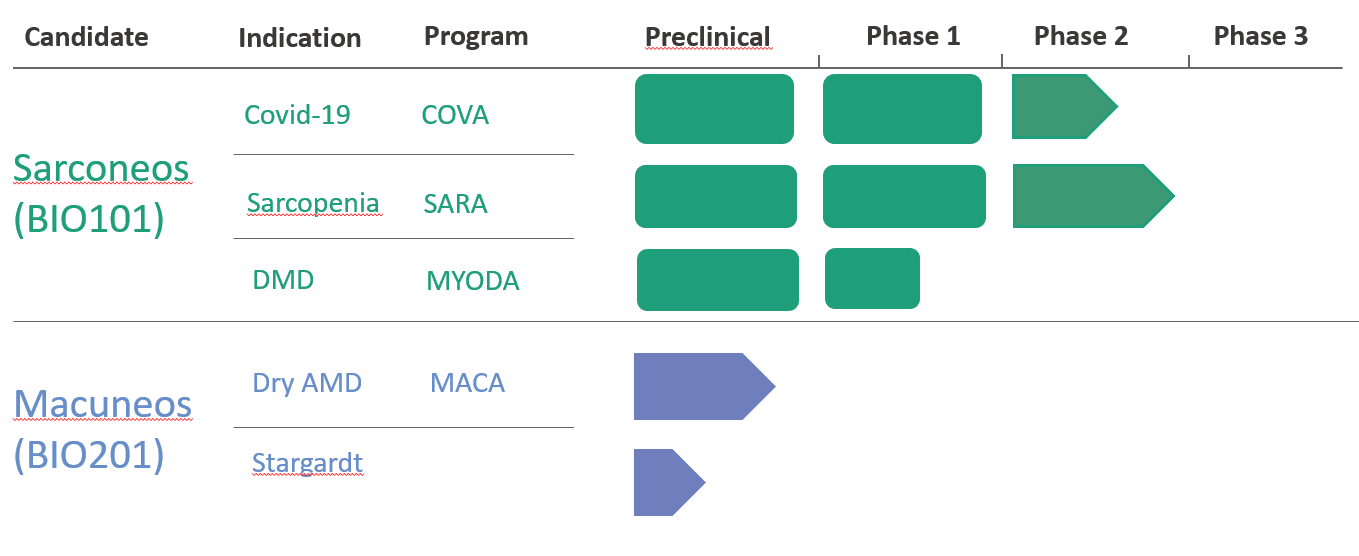 | Candidate | Indication | Program | Preclinical | Phase 1 | Phase 2 | Phase 3 |
|---|---|---|---|---|---|---|
| Sarconeos (BIO101) | Covid-19 | COVA | | | | |
| | Sarcopenia | SARA | | | | |
| | DMD | MYODA | | | | |
| Macuneos (BIO201) | Dry AMD | MACA | | | | |
| | Stargardt | | | | | |